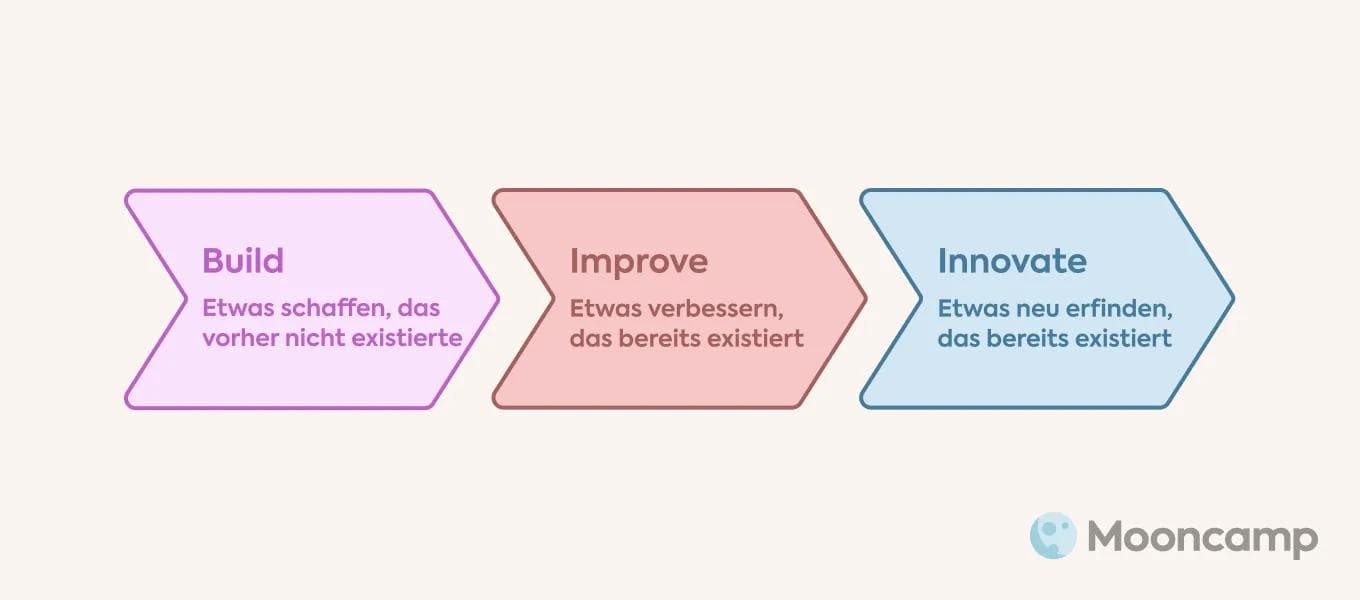 Build
Etwas schaffen, das vorher nicht existierte

Improve
Etwas verbessern, das bereits existiert

Innovate
Etwas neu erfinden, das bereits existiert

Mooncamp